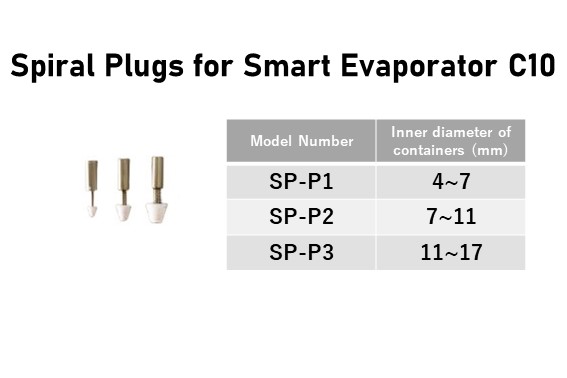 Spiral Plugs for Smart Evaporator C10

| Model Number | Inner diameter of containers (mm) |
|---|---|
| SP-P1 | 4~7 |
| SP-P2 | 7~11 |
| SP-P3 | 11~17 |